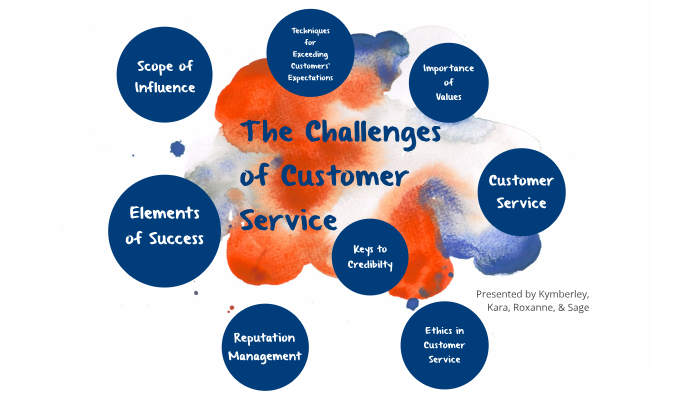 Scope of Influence

Techniques for Exceeding Customers' Expectations

Importance of Values

The Challenges of Customer Service

Customer Service

Elements of Success

Keys to Credibilty

Presented by Kymberley, Kara, Roxanne, & Sage

Reputation Management

Ethics in Customer Service